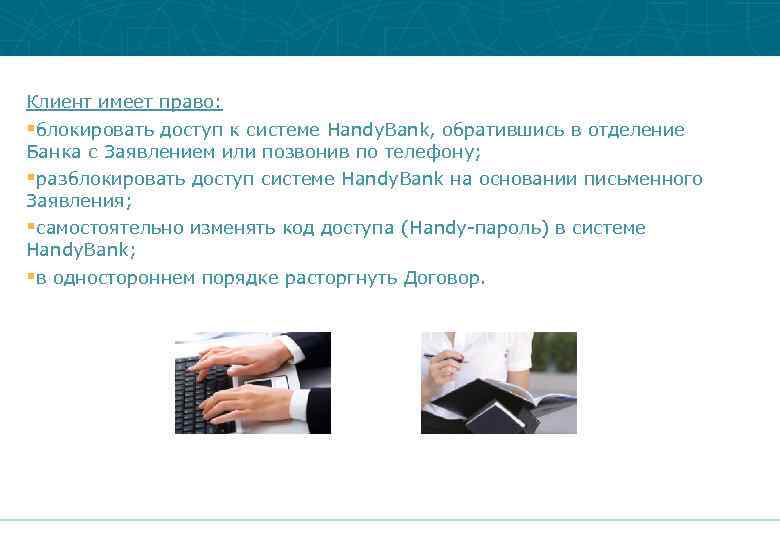 Клиент имеет право:

▪блокировать доступ к системе HandyBank, обратившись в отделение Банка с Заявлением или позвонив по телефону;

▪разблокировать доступ системе HandyBank на основании письменного Заявления;

▪самостоятельно изменять код доступа (Handy-пароль) в системе HandyBank;

▪в одностороннем порядке расторгнуть Договор.